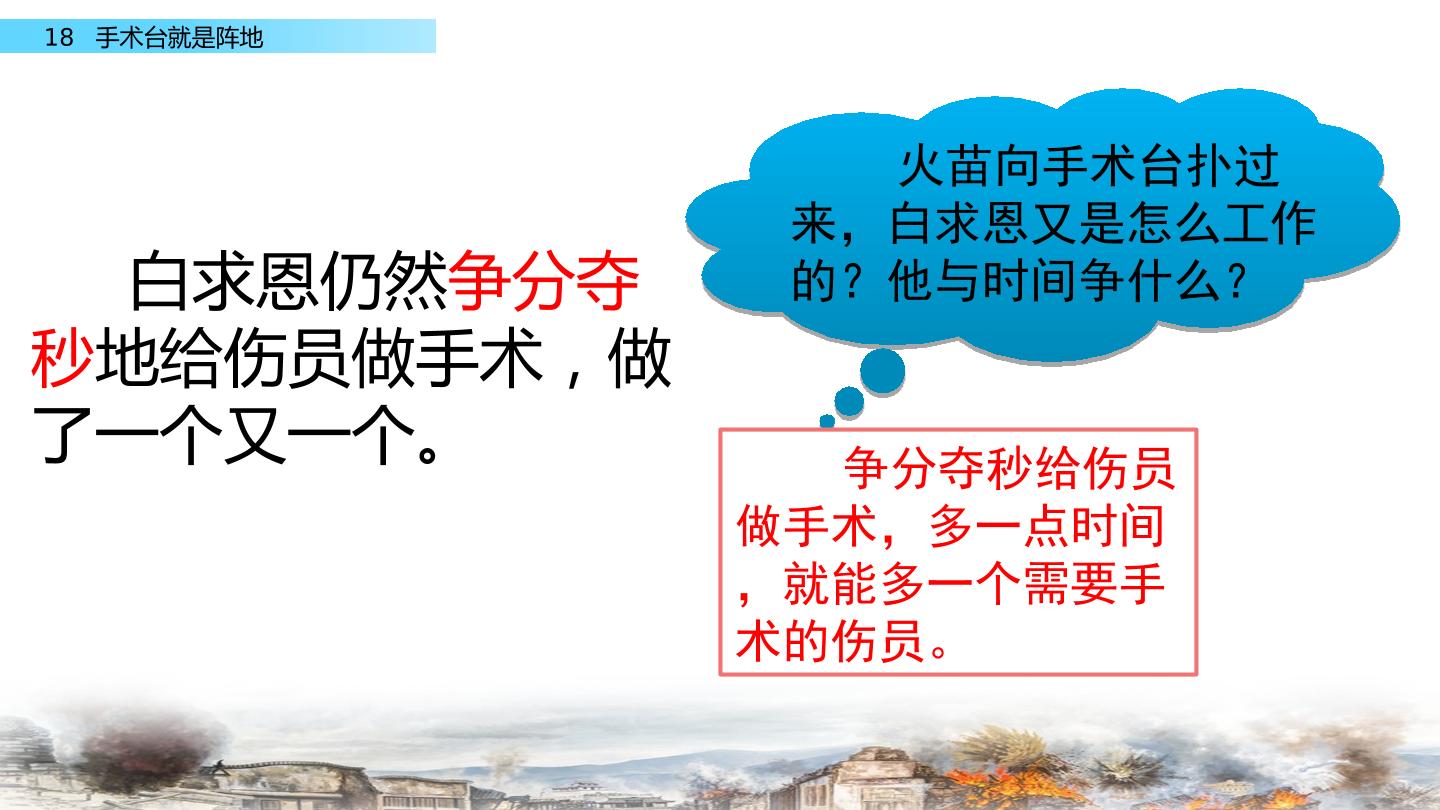 18 手术台就是阵地

白求恩仍然争分夺秒地给伤员做手术，做了一个又一个。

火苗向手术台扑过来，白求恩又是怎么工作的？他与时间争什么？

争分夺秒给伤员做手术，多一点时间，就能多一个需要手术的伤员。